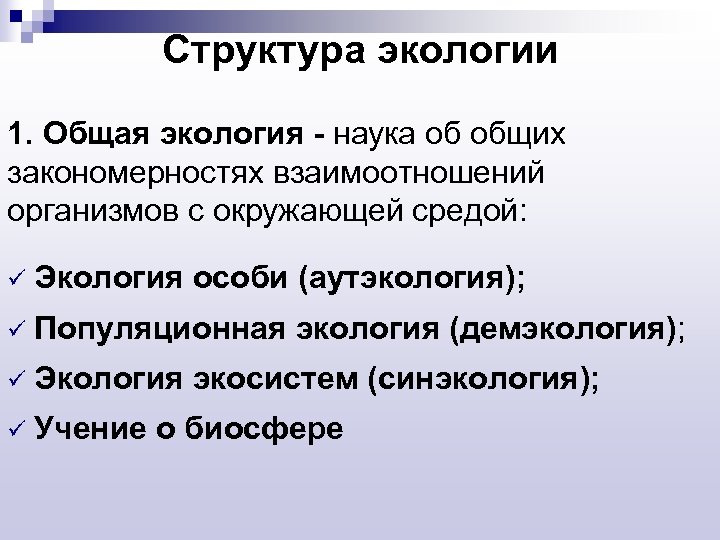 Структура экологии

1. Общая экология - наука об общих закономерностях взаимоотношений организмов с окружающей средой:

✓ Экология особи (аутэкология);
✓ Популяционная экология (демэкология);
✓ Экология экосистем (синэкология);
✓ Учение о биосфере